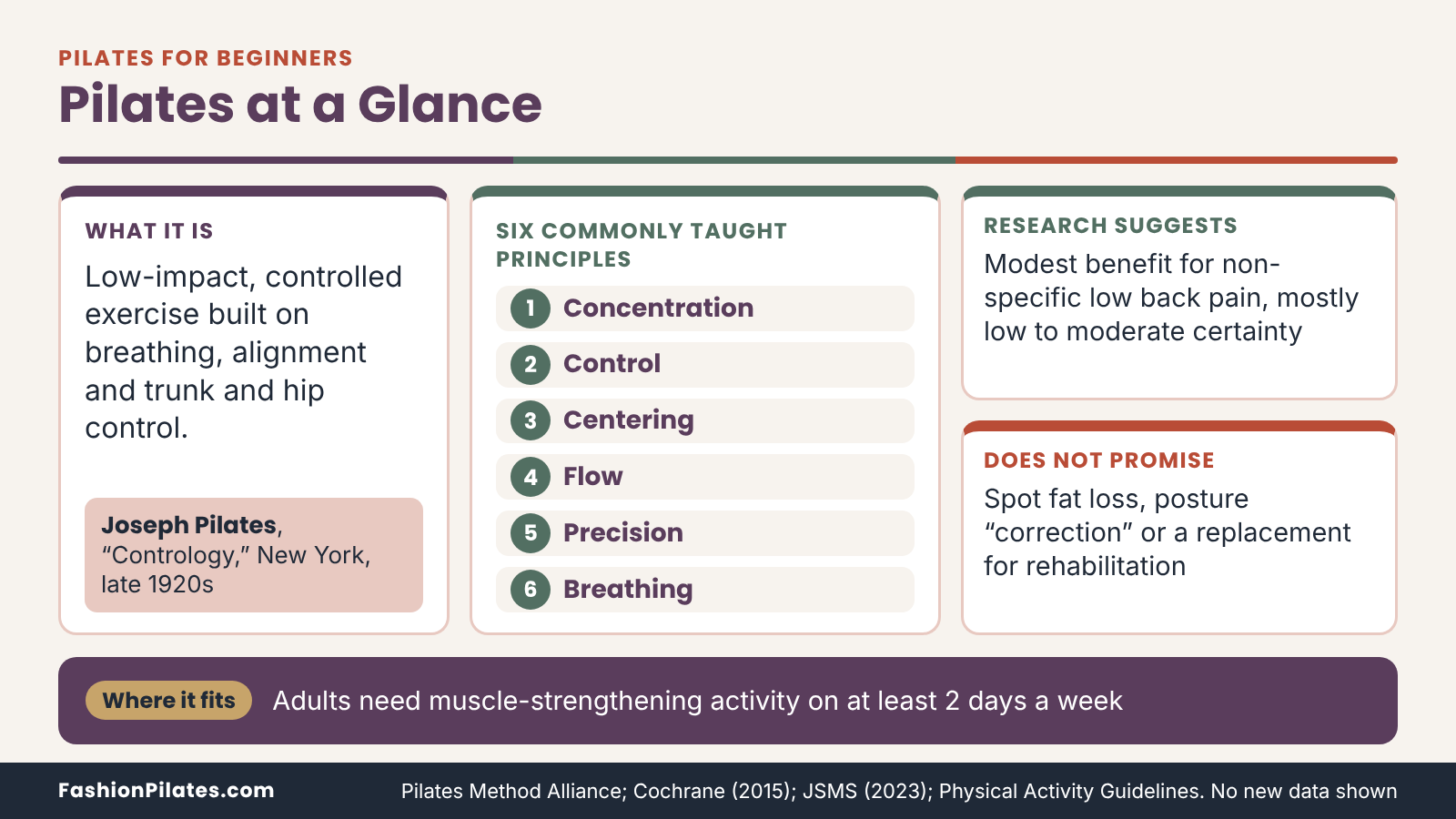 PILATES FOR BEGINNERS
Pilates at a Glance

WHAT IT IS

Low-impact, controlled exercise built on breathing, alignment and trunk and hip control.

Joseph Pilates, "Contrology," New York, late 1920s

SIX COMMONLY TAUGHT PRINCIPLES

1 Concentration
2 Control
3 Centering
4 Flow
5 Precision
6 Breathing

RESEARCH SUGGESTS

Modest benefit for non-specific low back pain, mostly low to moderate certainty

DOES NOT PROMISE

Spot fat loss, posture "correction" or a replacement for rehabilitation

Where it fits Adults need muscle-strengthening activity on at least 2 days a week

FashionPilates.com

Pilates Method Alliance; Cochrane (2015); JSMS (2023); Physical Activity Guidelines. No new data shown